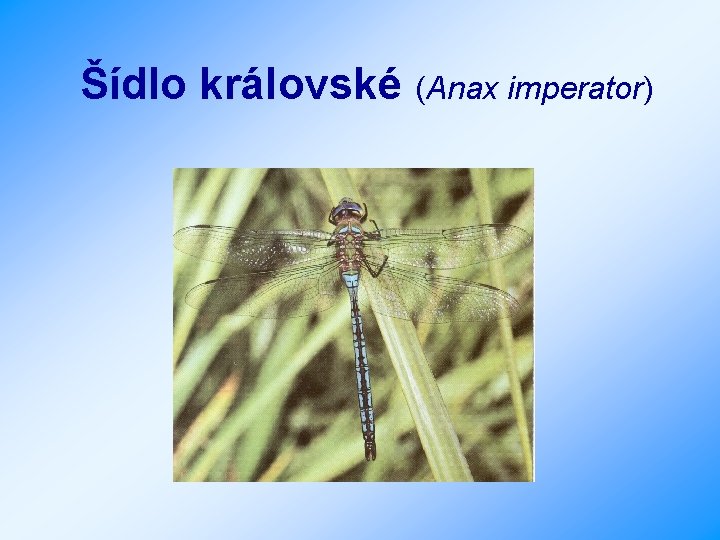 Šídlo královské (Anax imperator)